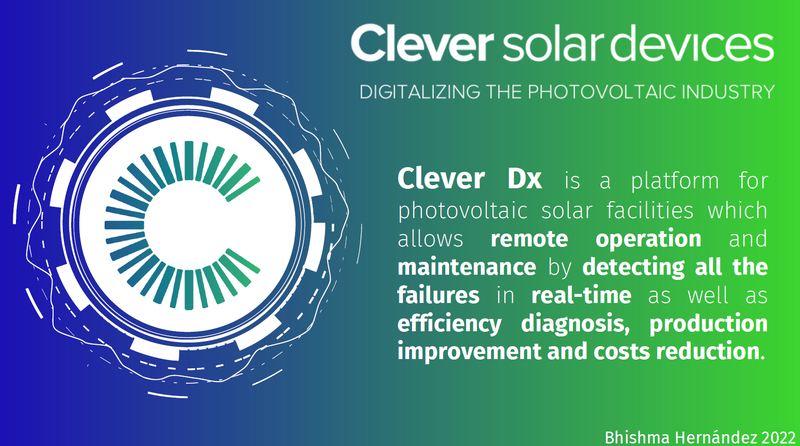 Clever solar devices

DIGITALIZING THE PHOTOVOLTAIC INDUSTRY

Clever Dx is a platform for photovoltaic solar facilities which allows remote operation and maintenance by detecting all the failures in real-time as well as efficiency diagnosis, production improvement and costs reduction.

Bhishma Hernández 2022